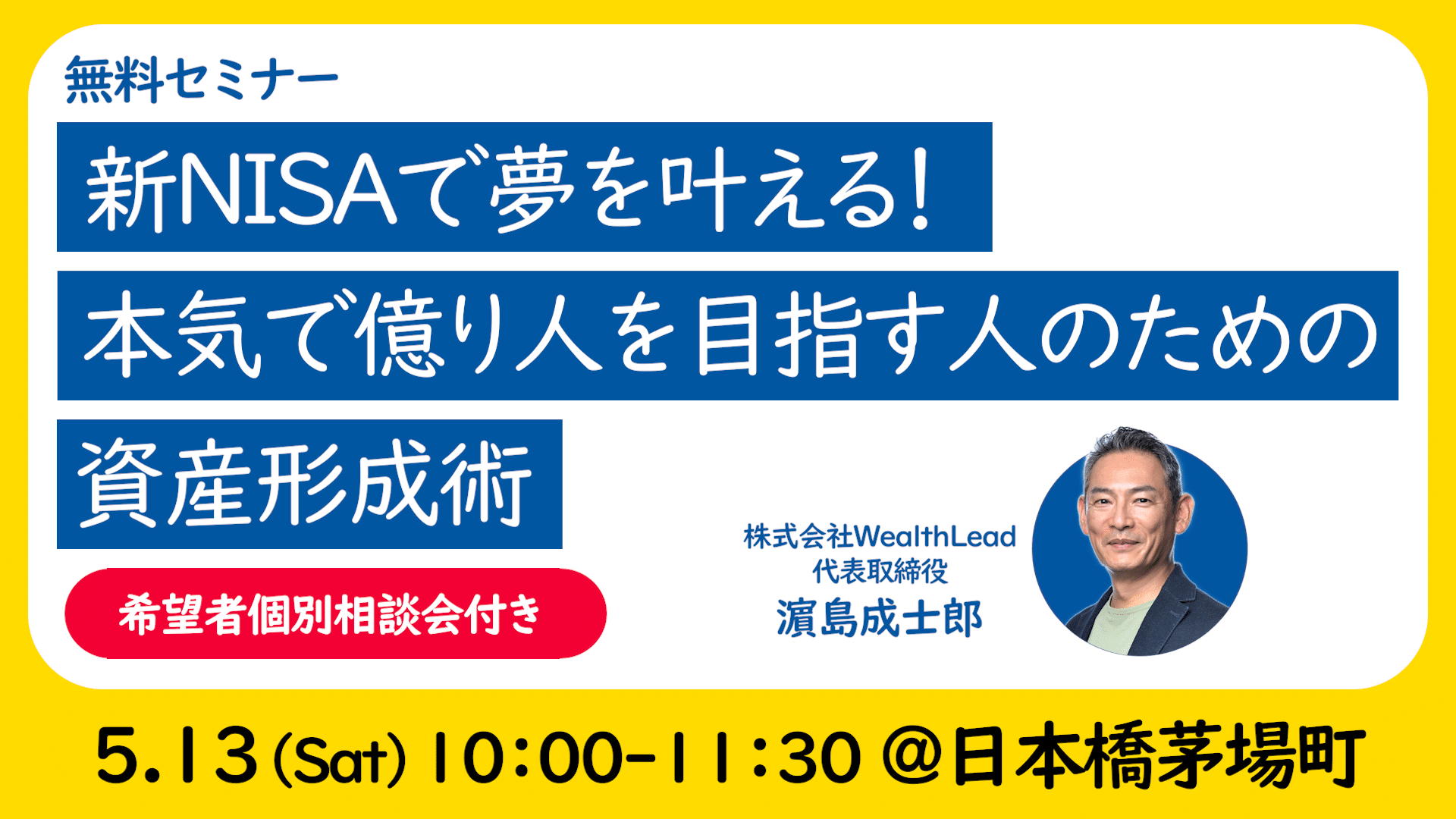 無料セミナー

新NISAで夢を叶える!
本気で億り人を目指す人のための
資産形成術

希望者個別相談会付き

株式会社WealthLead
代表取締役
濵島成士郎

5.13(Sat) 10:00-11:30 @日本橋茅場町